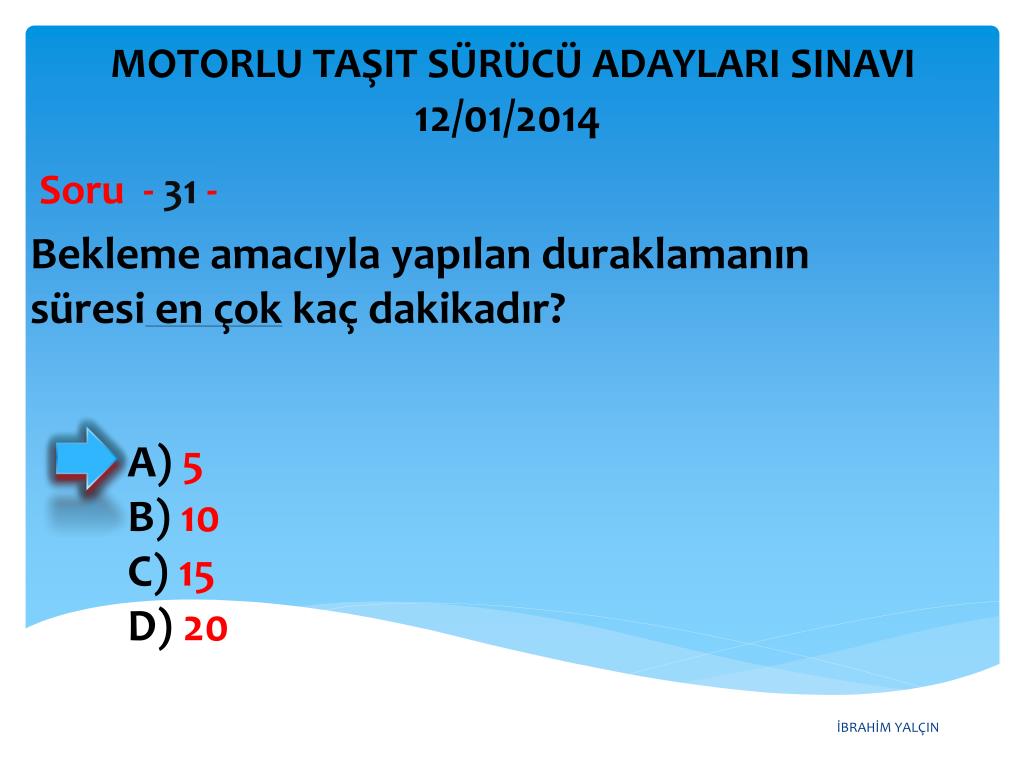 MOTORLU TAŞIT SÜRÜCÜ ADAYLARI SINAVI
12/01/2014

Soru - 31 -

Bekleme amacıyla yapılan duraklamanın süresi en çok kaç dakikadır?

A) 5
B) 10
C) 15
D) 20

İBRAHİM YALÇIN